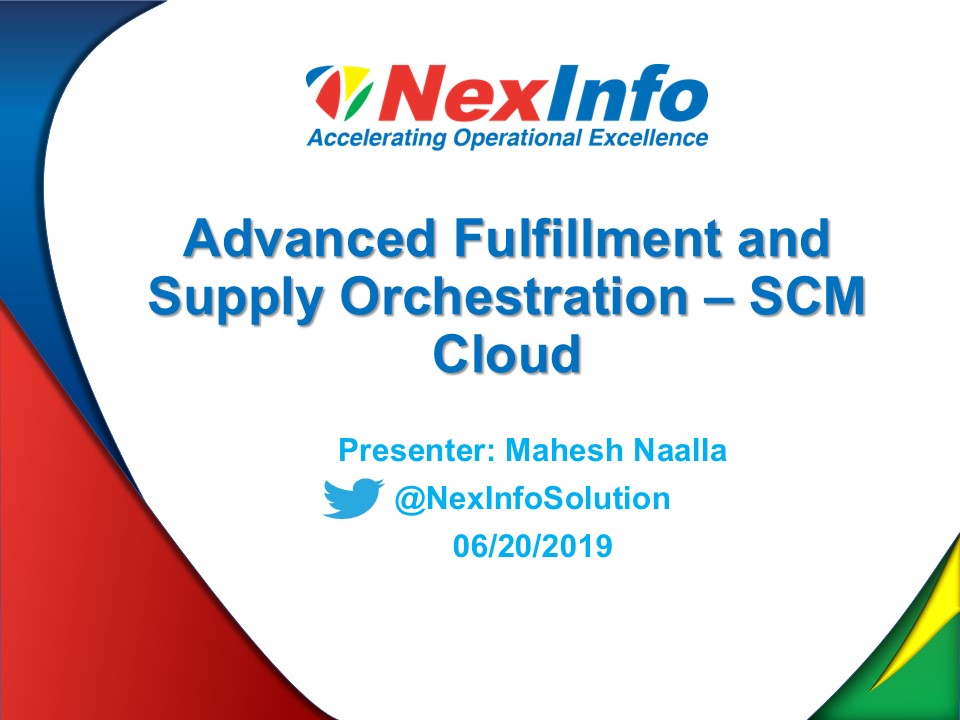 NexInfo
Accelerating Operational Excellence

Advanced Fulfillment and Supply Orchestration – SCM Cloud

Presenter: Mahesh Naalla
@NexInfoSolution
06/20/2019